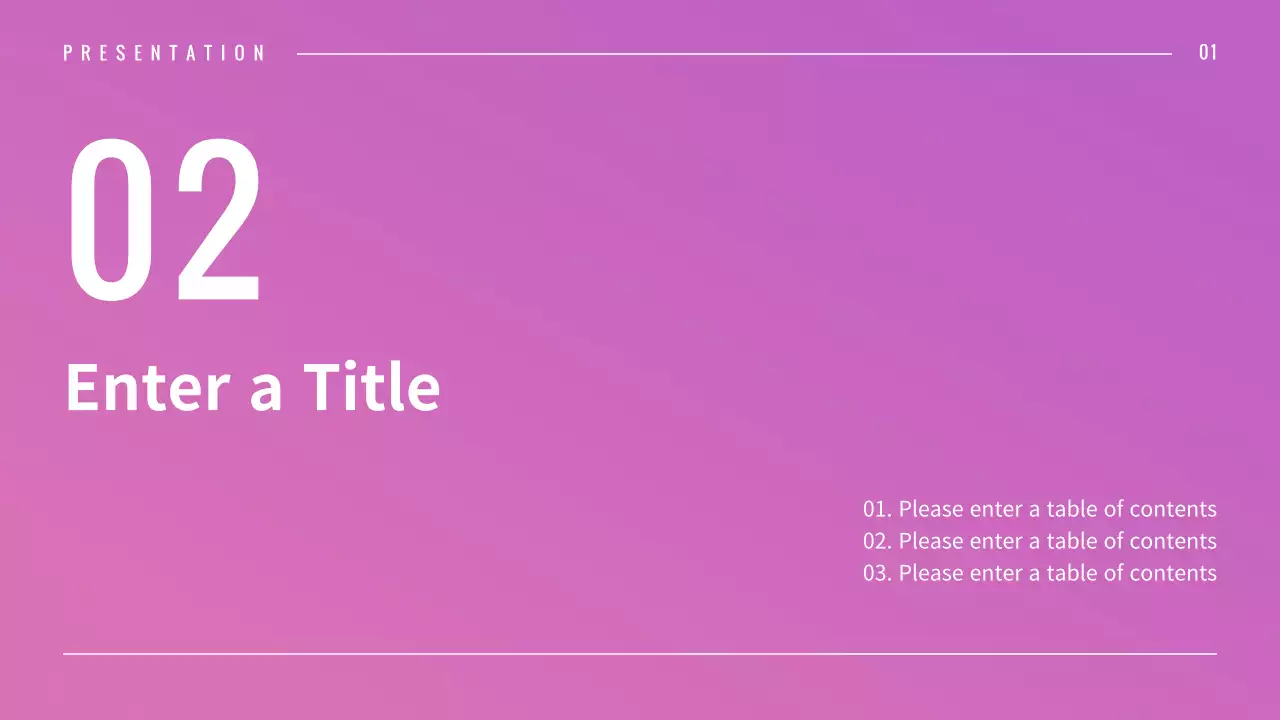 PRESENTATION

01

02

Enter a Title

01. Please enter a table of contents
02. Please enter a table of contents
03. Please enter a table of contents